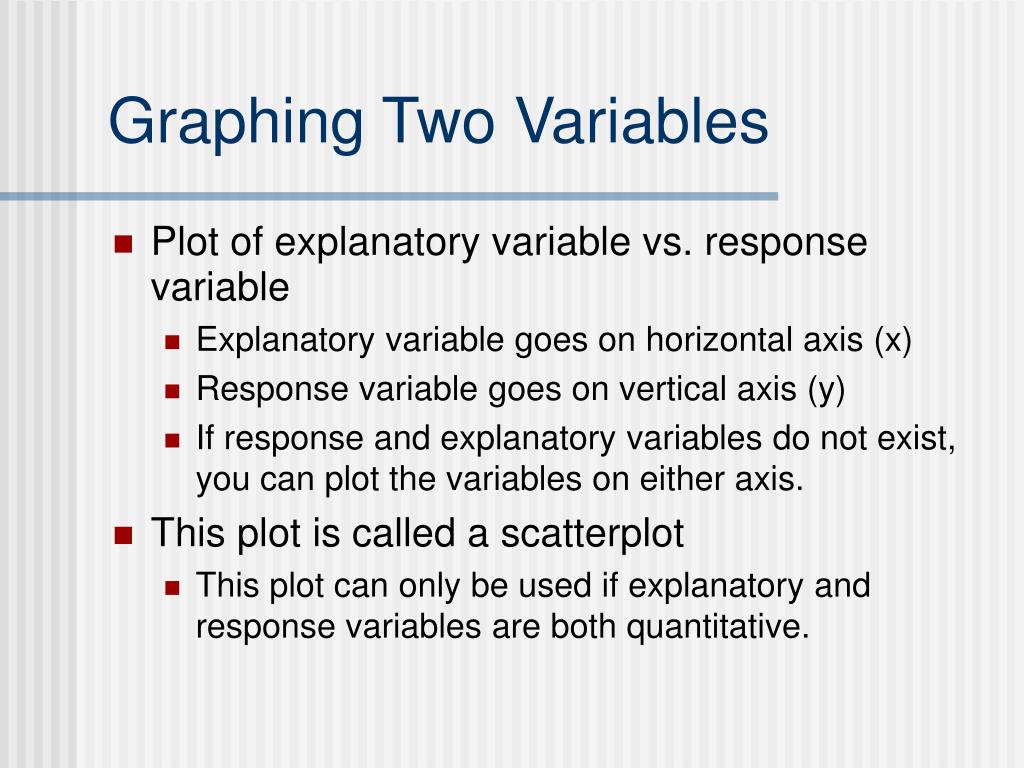 Graphing Two Variables

- Plot of explanatory variable vs. response variable
  - Explanatory variable goes on horizontal axis (x)
  - Response variable goes on vertical axis (y)
  - If response and explanatory variables do not exist, you can plot the variables on either axis.
- This plot is called a scatterplot
  - This plot can only be used if explanatory and response variables are both quantitative.